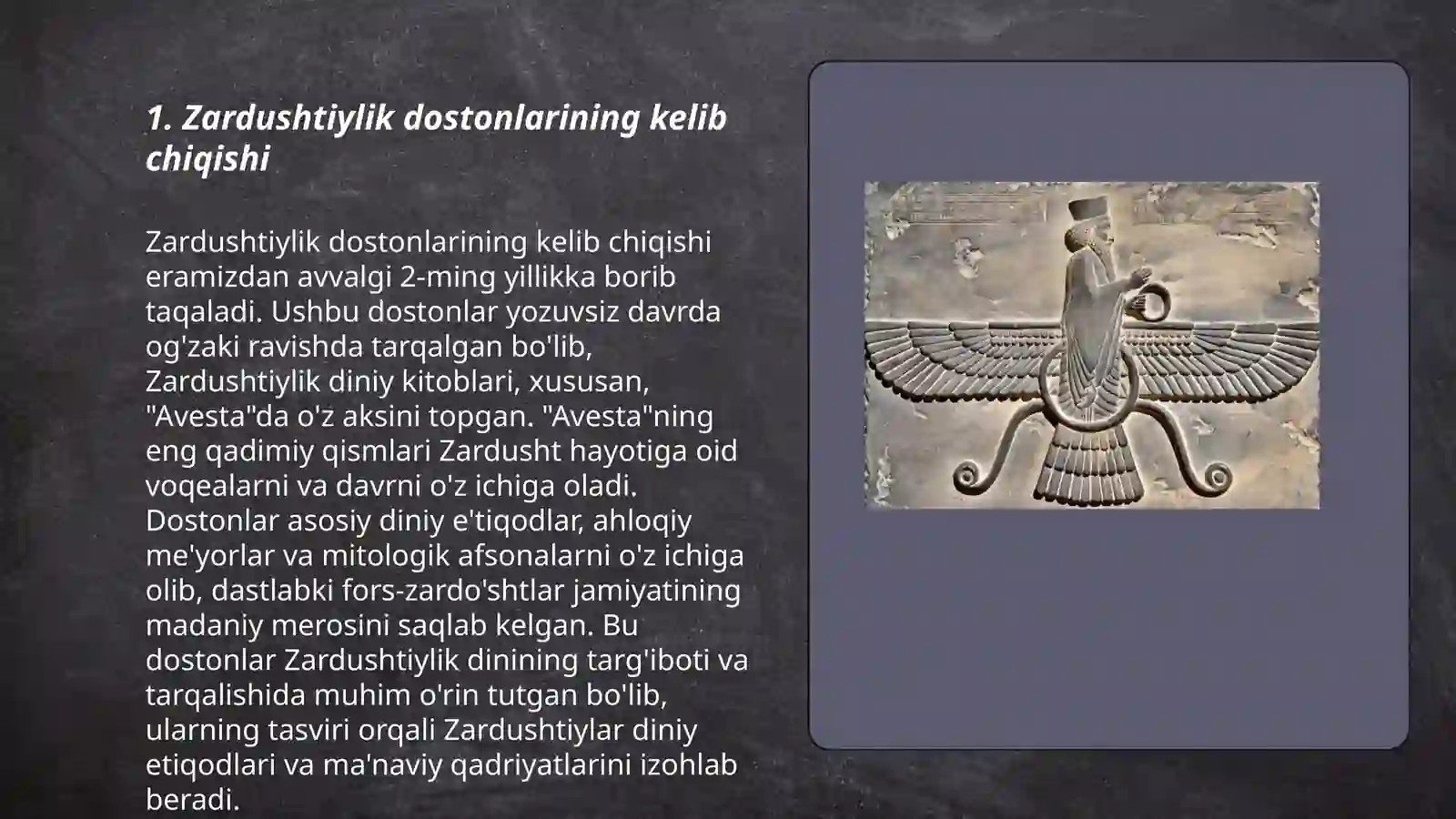 1. Zardushtiylik dostonlarining kelib chiqishi

Zardushtiylik dostonlarining kelib chiqishi eramizdan avvalgi 2-ming yillikka borib taqaladi. Ushbu dostonlar yozuvsiz davrda og'zaki ravishda tarqalgan bo'lib, Zardushtiylik diniy kitoblari, xususan, "Avesta"da o'z aksini topgan. "Avesta"ning eng qadimiy qismlari Zardusht hayotiga oid voqealarni va davrni o'z ichiga oladi. Dostonlar asosiy diniy e'tiqodlar, ahloqiy me'yorlar va mitologik afsonalarni o'z ichiga olib, dastlabki fors-zardo'shtlar jamiyatining madaniy merosini saqlab kelgan. Bu dostonlar Zardushtiylik dinining targ'iboti va tarqalishida muhim o'rin tutgan bo'lib, ularning tasviri orqali Zardushtiylar diniy etiqodlari va ma'naviy qadriyatlarini izohlab beradi.